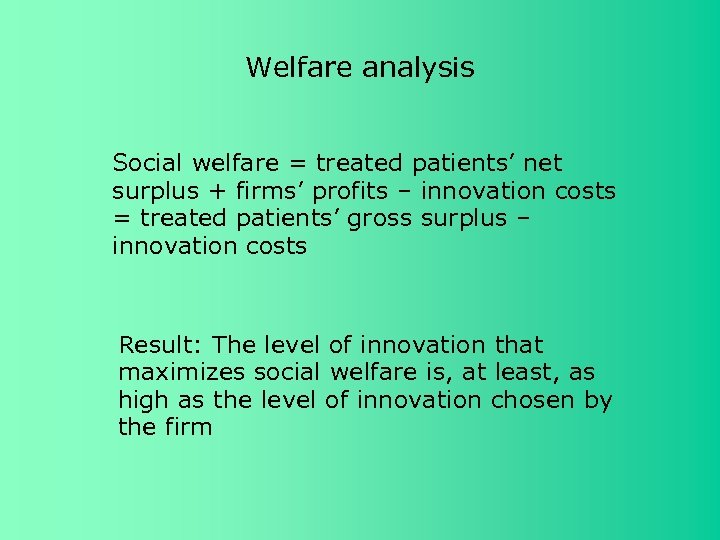 Welfare analysis

Social welfare = treated patients’ net surplus + firms’ profits – innovation costs = treated patients’ gross surplus – innovation costs

Result: The level of innovation that maximizes social welfare is, at least, as high as the level of innovation chosen by the firm